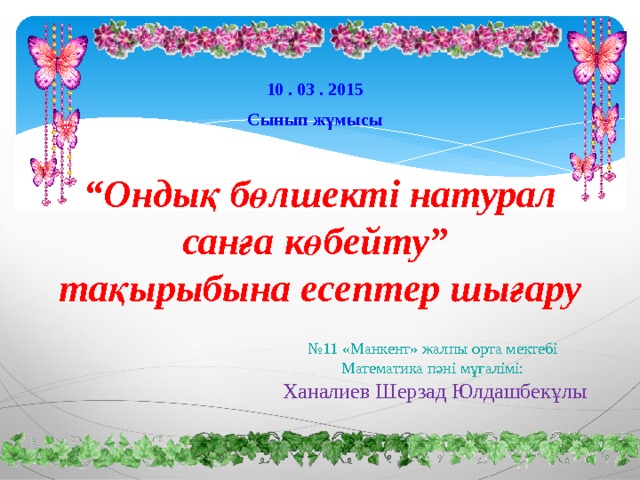 10 . 03 . 2015

Сынып жұмысы

“Ондық бөлшекті натурал санға көбейту” тақырыбына есептер шығару

№11 «Манкент» жалпы орта мектебі
Математика пәні мұғалімі:
Ханалиев Шерзад Юлдашбекұлы